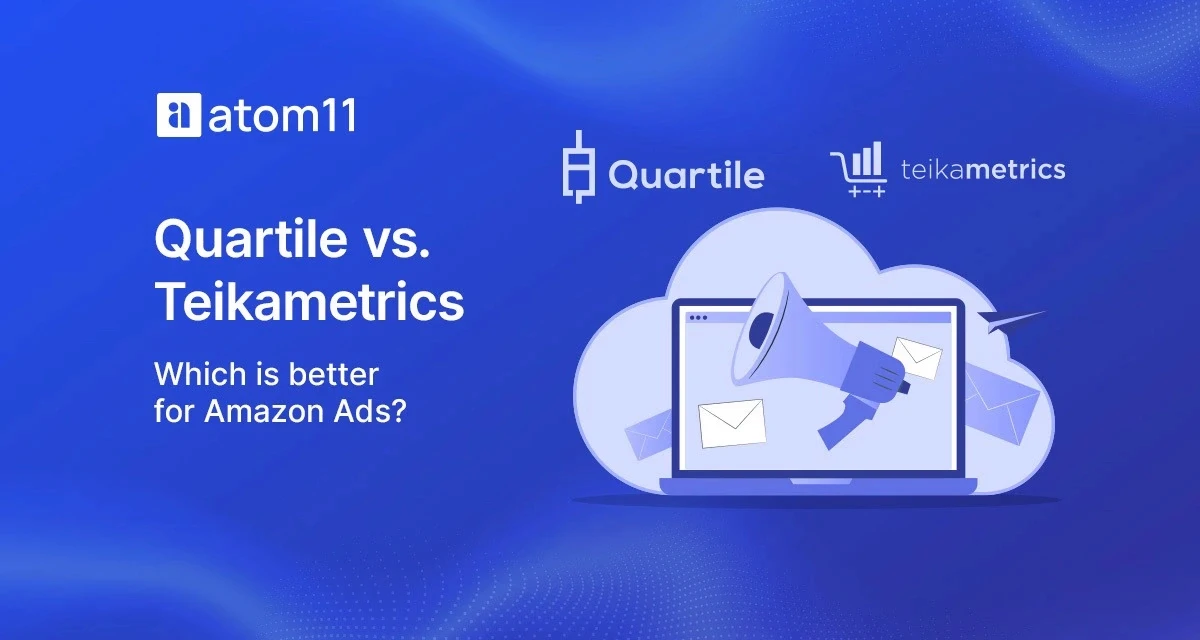 atom11

Quartile vs. Teikametrics

Which is better for Amazon Ads?

Quartile

teikametrics